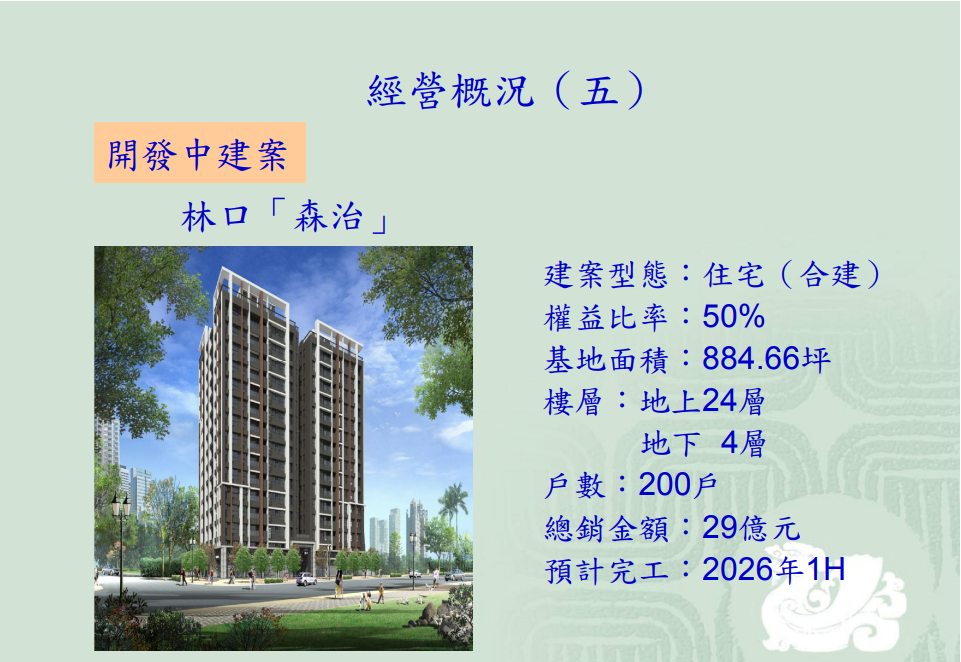 經營概況（五）

開發中建案

林口「森治」

建案型態：住宅（合建）
權益比率：50%
基地面積：884.66坪
樓層：地上24層
地下 4層
戶數：200戶
總銷金額：29億元
預計完工：2026年1H